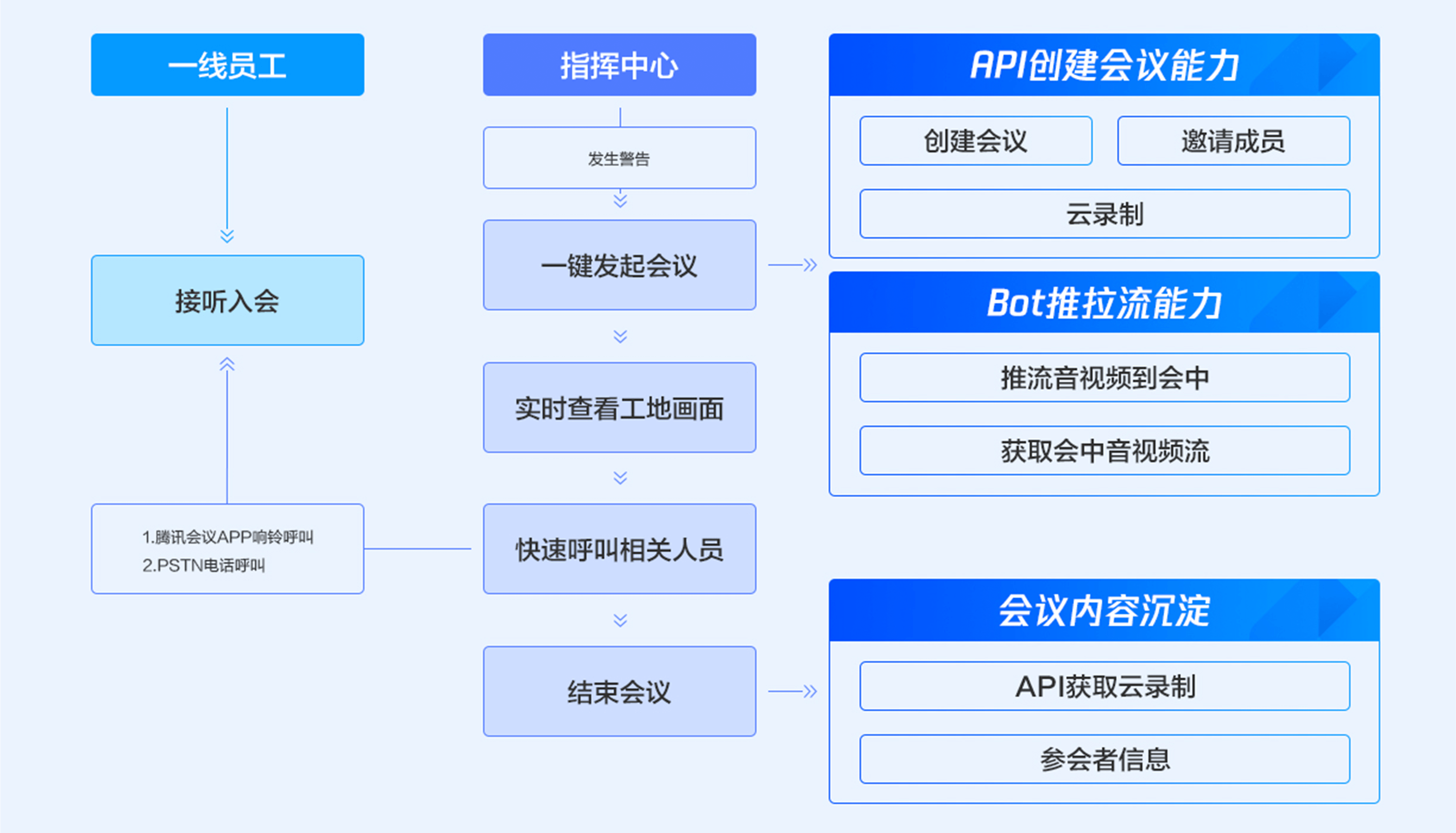 一线员工

接听入会

1.腾讯会议APP响铃呼叫
2.PSTN电话呼叫

指挥中心

发生警告

一键发起会议

实时查看工地画面

快速呼叫相关人员

结束会议

API创建会议能力

创建会议

邀请成员

云录制

Bot推拉流能力

推流音视频到会中

获取会中音视频流

会议内容沉淀

API获取云录制

参会者信息